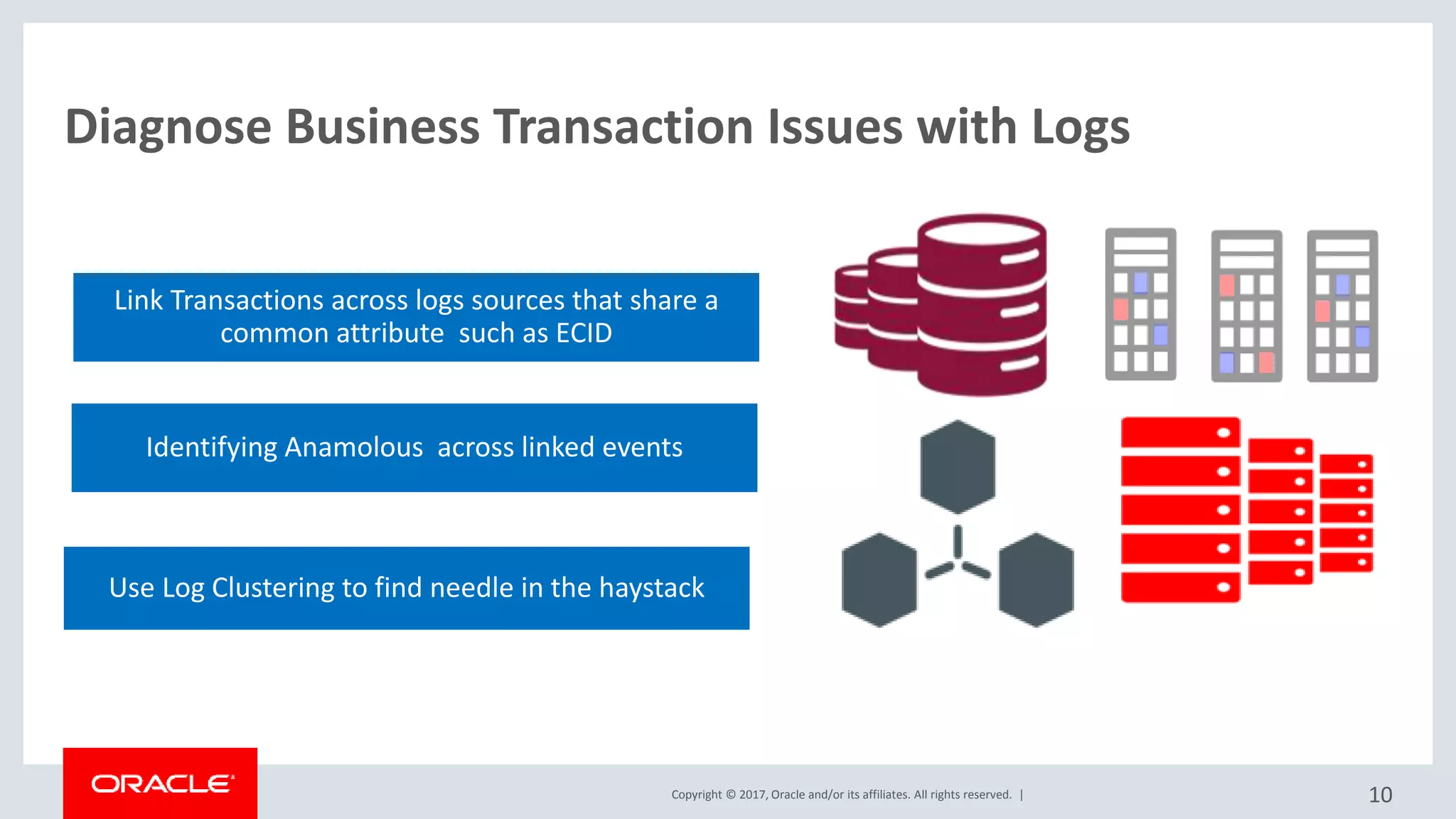 Diagnose Business Transaction Issues with Logs

Link Transactions across logs sources that share a common attribute  such as ECID

Identifying Anamolous  across linked events

Use Log Clustering to find needle in the haystack

ORACLE

Copyright © 2017, Oracle and/or its affiliates. All rights reserved. |

10